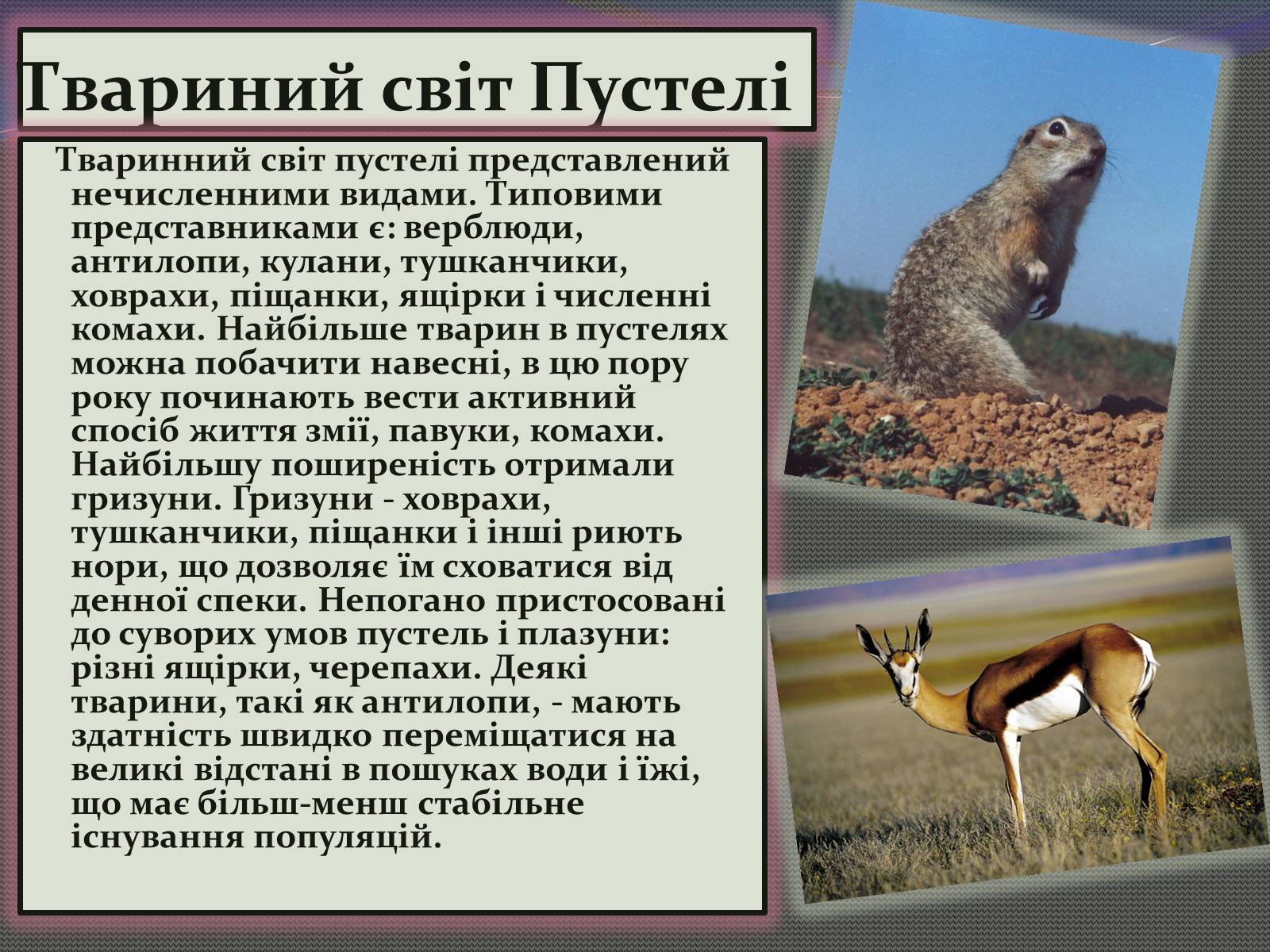 Твариний світ Пустелі

Тваринний світ пустелі представлений нечисленними видами. Типовими представниками є: верблюди, антилопи, кулани, тушканчики, ховрахи, піщанки, ящірки і численні комахи. Найбільше тварин в пустелях можна побачити навесні, в цю пору року починають вести активний спосіб життя змії, павуки, комахи. Найбільшу поширеність отримали гризуни. Гризуни - ховрахи, тушканчики, піщанки і інші риють нори, що дозволяє їм сховатися від денної спеки. Непогано пристосовані до суворих умов пустель і плазуни: різні ящірки, черепахи. Деякі тварини, такі як антилопи, - мають здатність швидко переміщатися на великі відстані в пошуках води і їжі, що має більш-менш стабільне існування популяцій.